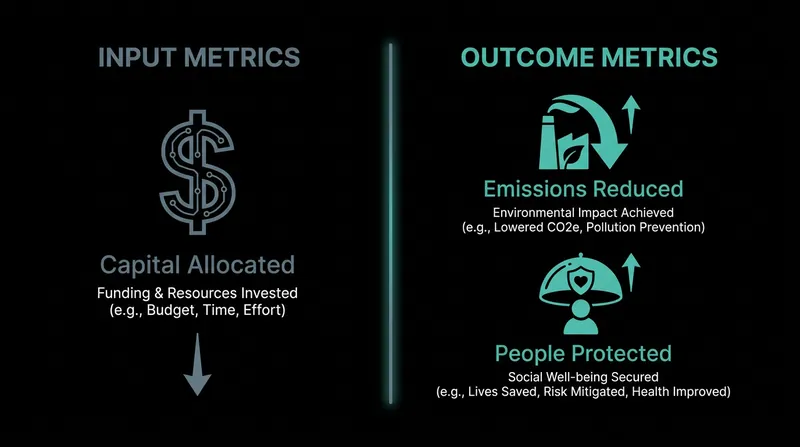 INPUT METRICS

Capital Allocated

Funding & Resources Invested
(e.g., Budget, Time, Effort)

OUTCOME METRICS

Emissions Reduced

Environmental Impact Achieved
(e.g., Lowered CO2e, Pollution Prevention)

People Protected

Social Well-being Secured
(e.g., Lives Saved, Risk Mitigated, Health Improved)